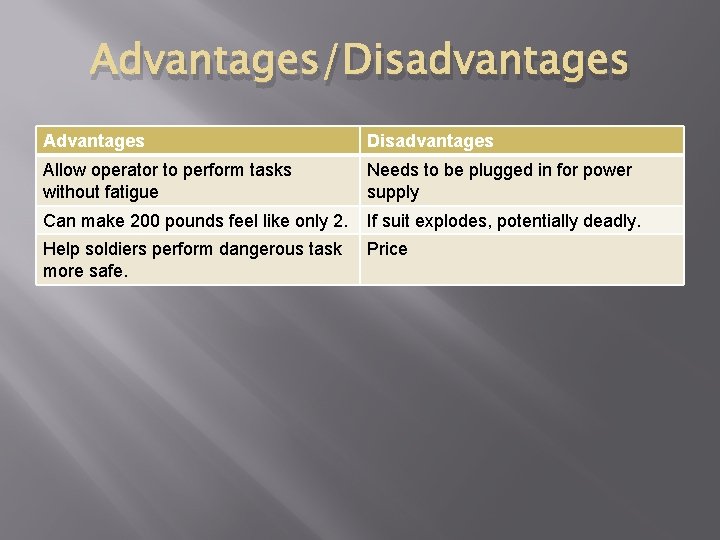 Advantages/Disadvantages

| Advantages | Disadvantages |
|---|---|
| Allow operator to perform tasks without fatigue | Needs to be plugged in for power supply |
| Can make 200 pounds feel like only 2. | If suit explodes, potentially deadly. |
| Help soldiers perform dangerous task more safe. | Price |